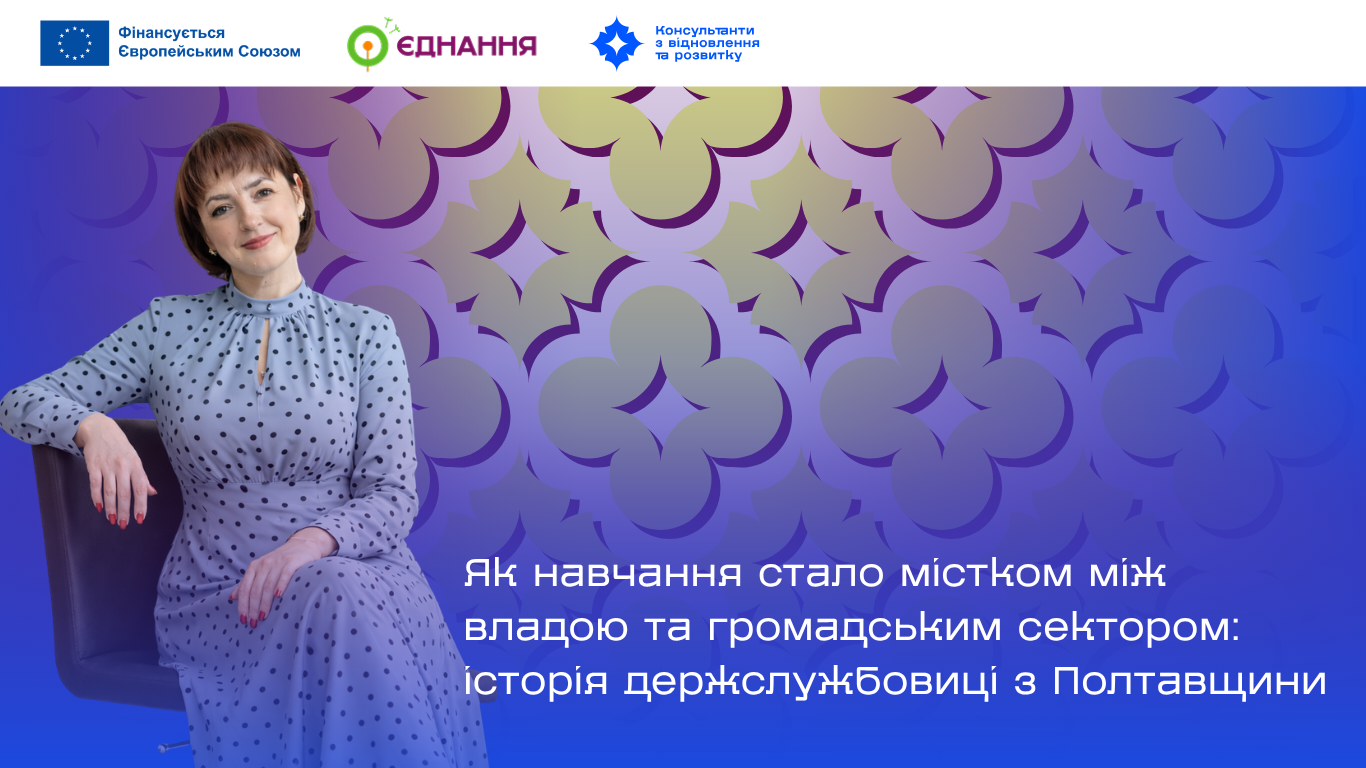 Фінансується Європейським Союзом

ЄДНАННЯ

Консультанти з відновлення та розвитку

Як навчання стало містком між владою та громадським сектором: історія держслужбовиці з Полтавщини